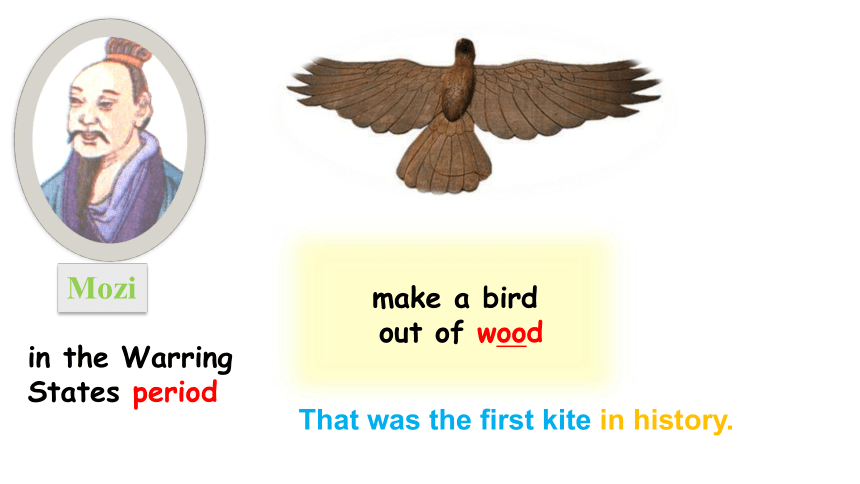 Mozi

in the Warring States period

make a bird out of wood

That was the first kite in history.